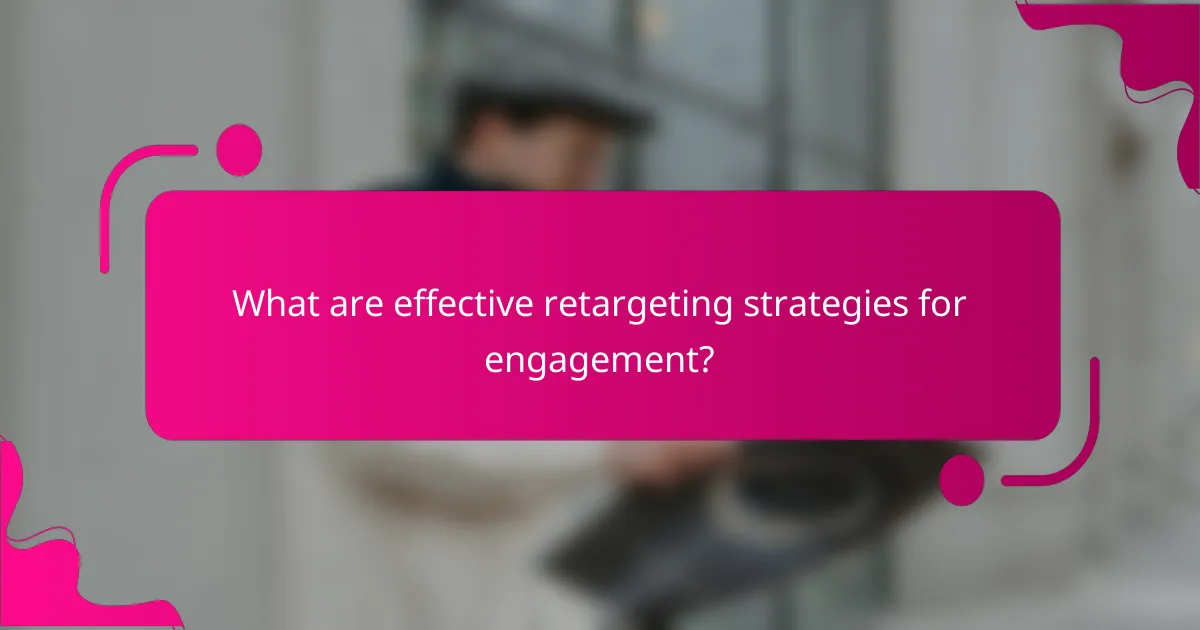 What are effective retargeting strategies for engagement?